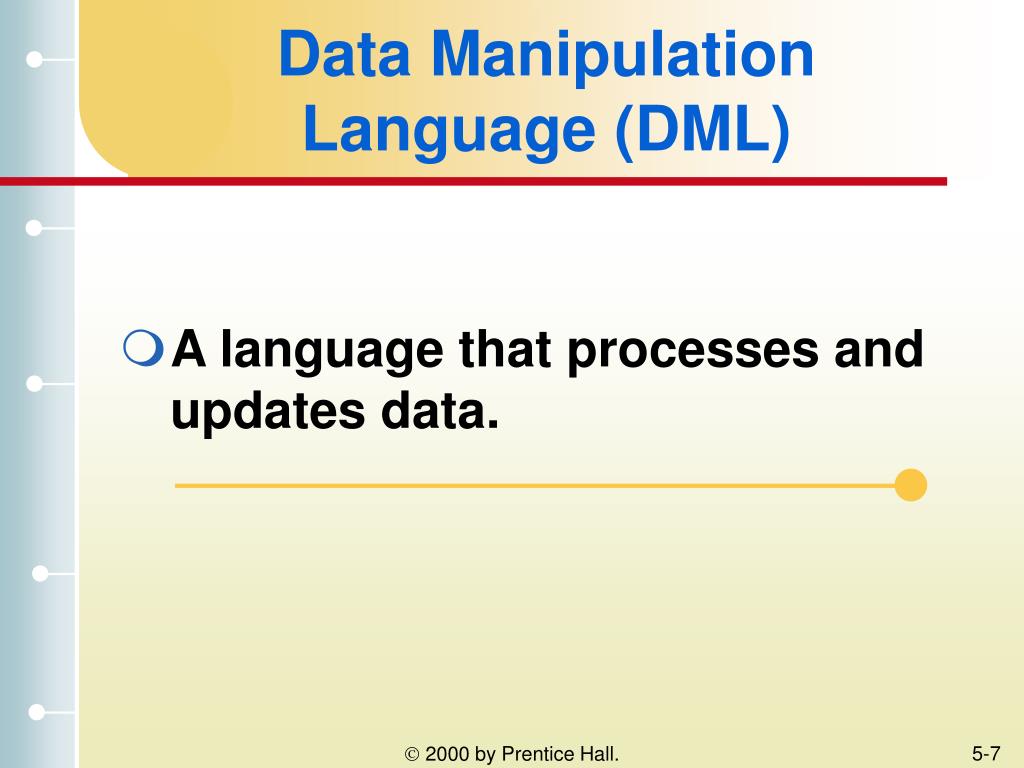 Data Manipulation Language (DML)

A language that processes and updates data.

© 2000 by Prentice Hall.

5-7